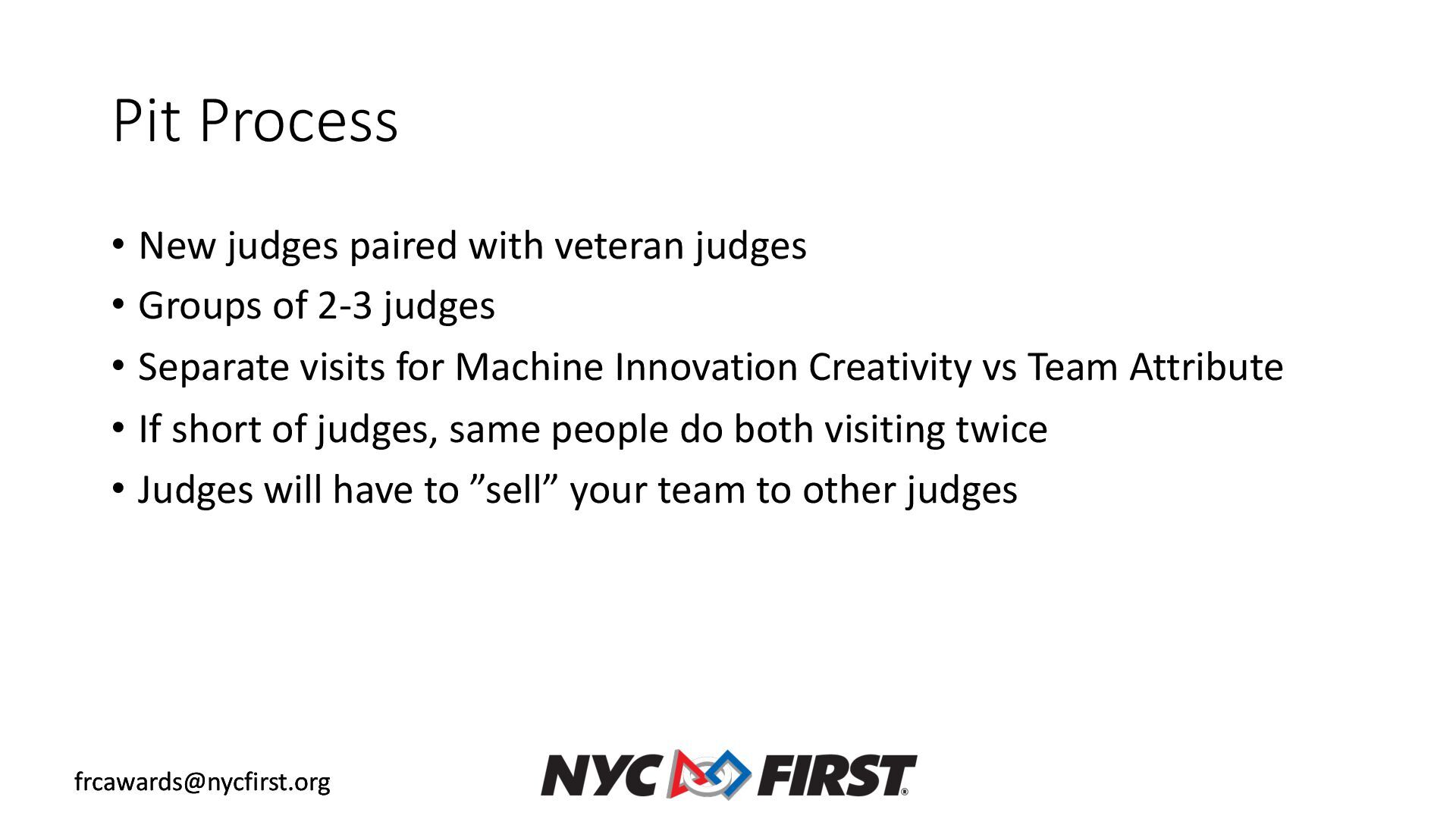 Pit Process

• New judges paired with veteran judges
• Groups of 2-3 judges
• Separate visits for Machine Innovation Creativity vs Team Attribute
• If short of judges, same people do both visiting twice
• Judges will have to ”sell” your team to other judges

frcawards@nycfirst.org

NYC FIRST®